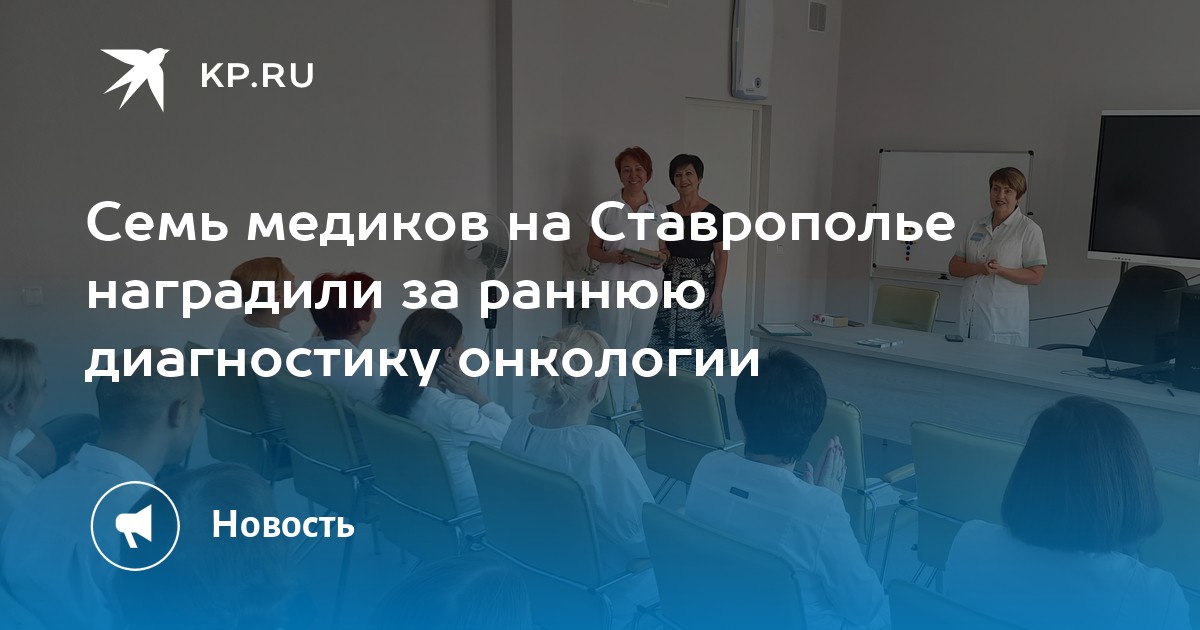 KP.RU

Семь медиков на Ставрополье наградили за раннюю диагностику онкологии

Новость